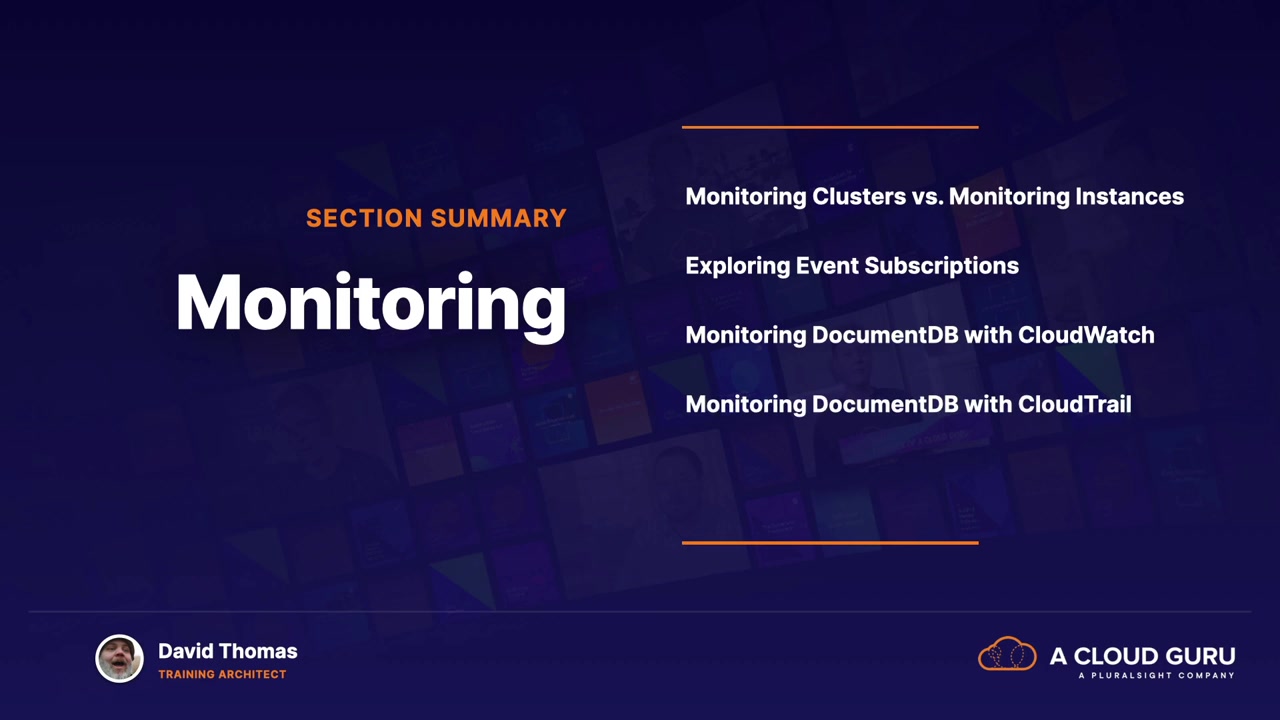 SECTION SUMMARY

Monitoring

Monitoring Clusters vs. Monitoring Instances

Exploring Event Subscriptions

Monitoring DocumentDB with CloudWatch

Monitoring DocumentDB with CloudTrail

David Thomas
TRAINING ARCHITECT

A CLOUD GURU
A PLURALSIGHT COMPANY